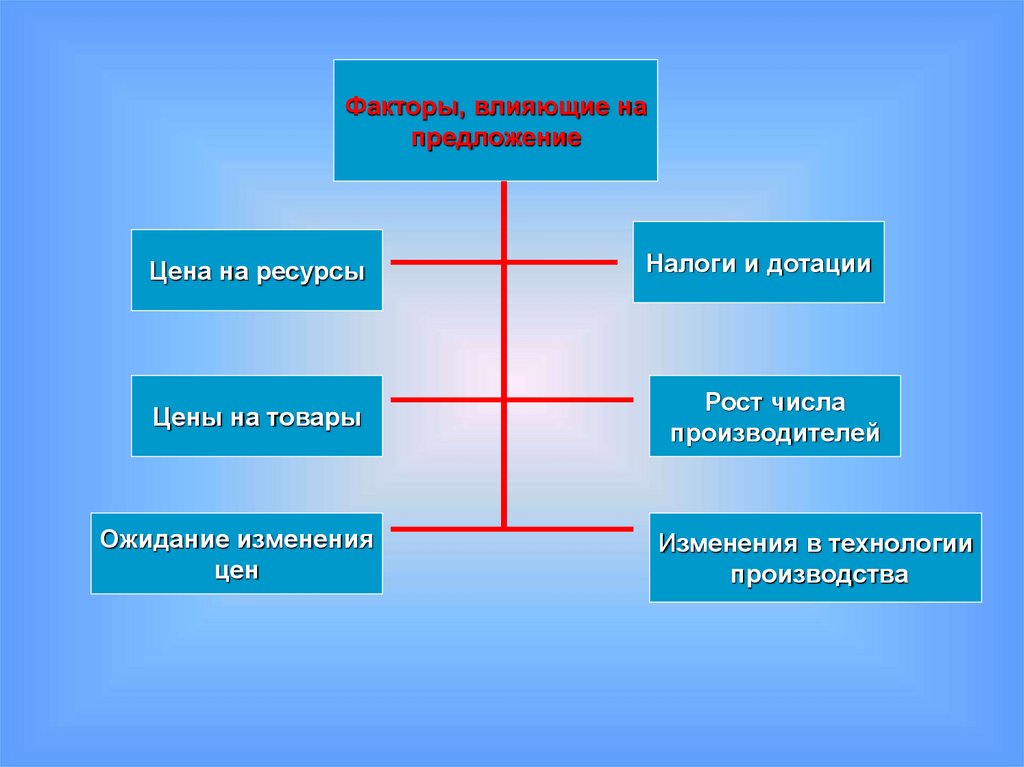 Факторы, влияющие на предложение

Цена на ресурсы

Налоги и дотации

Цены на товары

Рост числа производителей

Ожидание изменения цен

Изменения в технологии производства